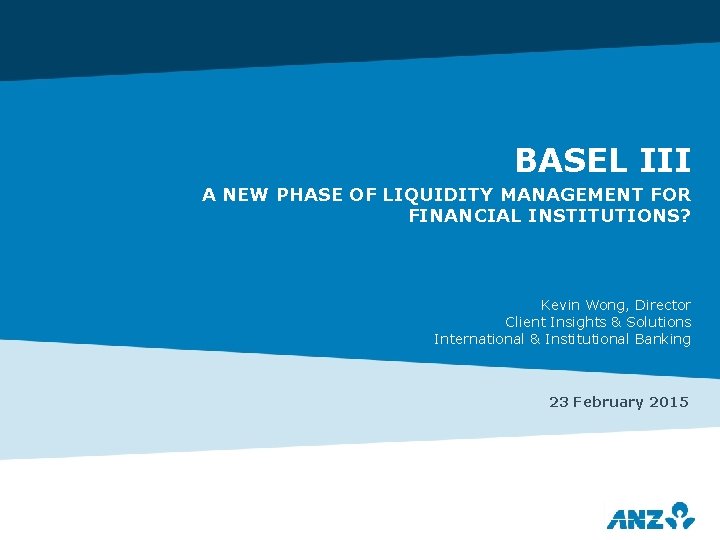 BASEL III

A NEW PHASE OF LIQUIDITY MANAGEMENT FOR FINANCIAL INSTITUTIONS?

Kevin Wong, Director
Client Insights & Solutions
International & Institutional Banking

23 February 2015

ANZ